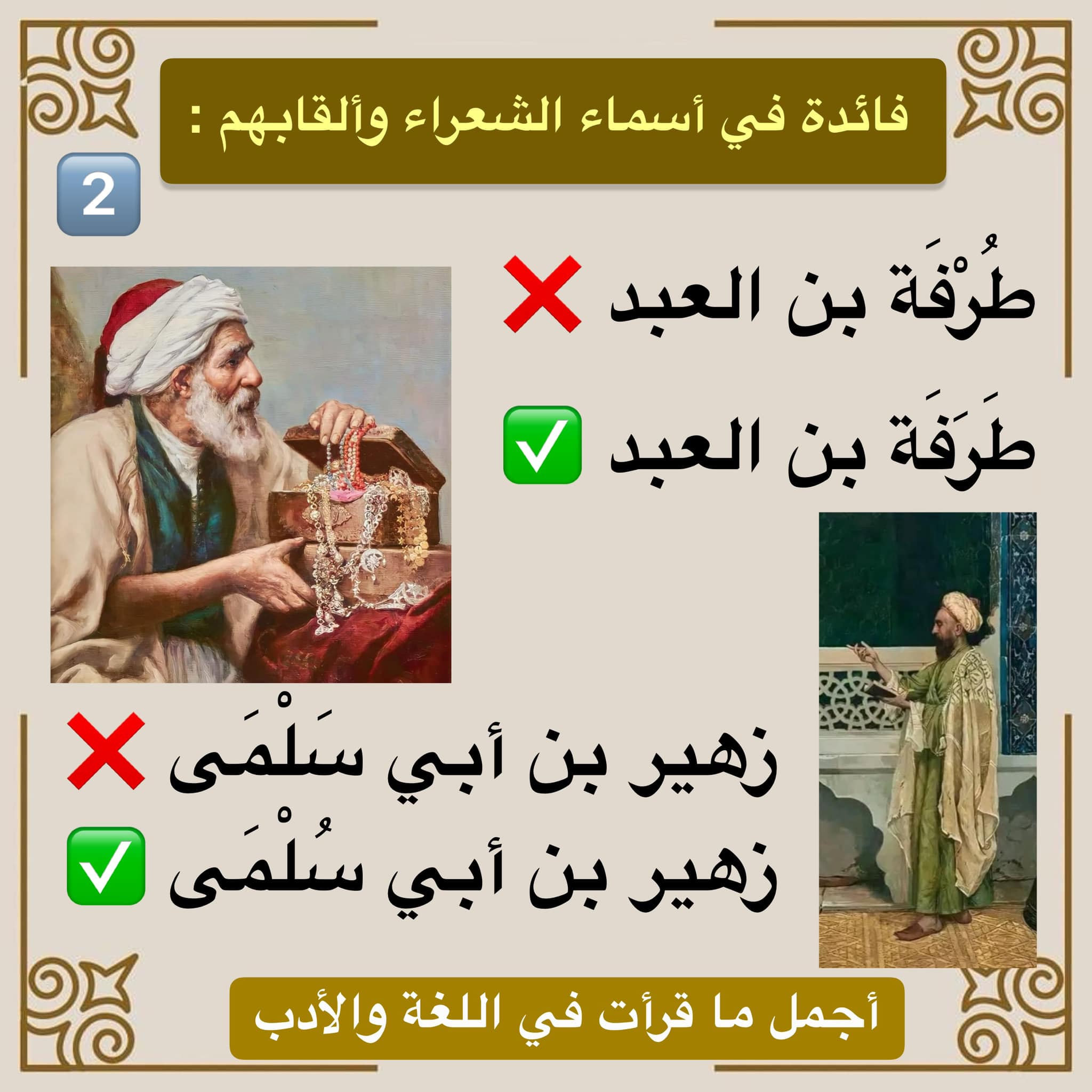 فائدة في أسماء الشعراء وألقابهم :

2

طُرْفَة بن العبد ❌
طَرَفَة بن العبد ✅

زهير بن أبي سَلْمَى ❌
زهير بن أبي سُلْمَى ✅

أجمل ما قرأت في اللغة والأدب